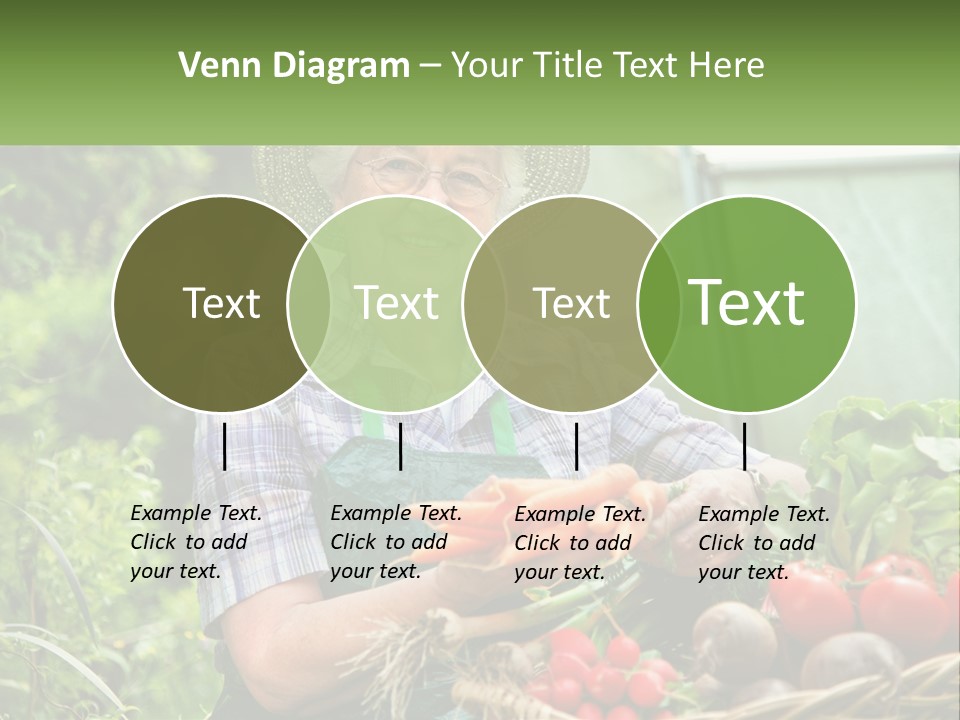 Venn Diagram – Your Title Text Here

Text

Text

Text

Text

Example Text. Click to add your text.

Example Text. Click to add your text.

Example Text. Click to add your text.

Example Text. Click to add your text.